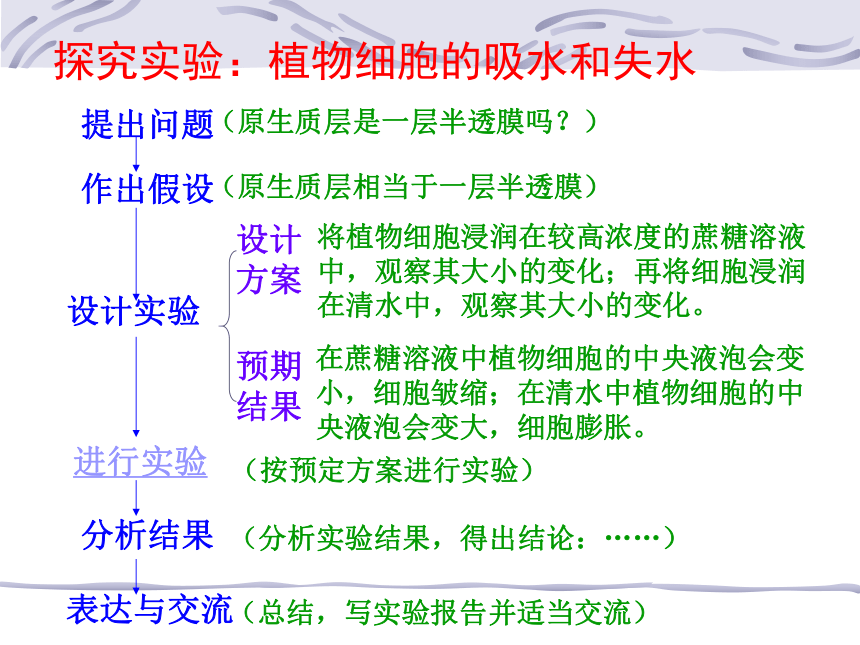 探究实验：植物细胞的吸水和失水

提出问题（原生质层是一层半透膜吗？）

作出假设（原生质层相当于一层半透膜）

设计实验

设计方案 将植物细胞浸润在较高浓度的蔗糖溶液中，观察其大小的变化；再将细胞浸润在清水中，观察其大小的变化。

预期结果 在蔗糖溶液中植物细胞的中央液泡会变小，细胞皱缩；在清水中植物细胞的中央液泡会变大，细胞膨胀。

进行实验 （按预定方案进行实验）

分析结果 （分析实验结果，得出结论：……）

表达与交流（总结，写实验报告并适当交流）